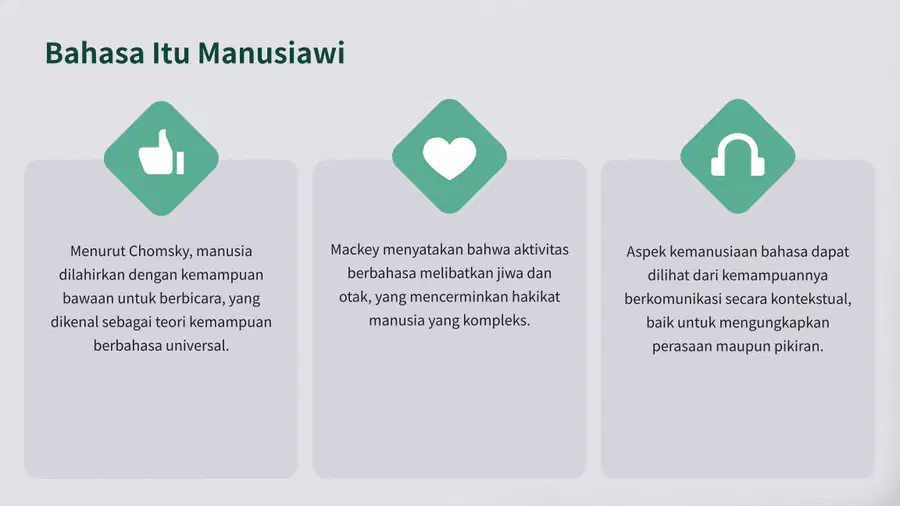 Bahasa Itu Manusiawi

Menurut Chomsky, manusia dilahirkan dengan kemampuan bawaan untuk berbicara, yang dikenal sebagai teori kemampuan berbahasa universal.

Mackey menyatakan bahwa aktivitas berbahasa melibatkan jiwa dan otak, yang mencerminkan hakikat manusia yang kompleks.

Aspek kemanusiaan bahasa dapat dilihat dari kemampuannya berkomunikasi secara kontekstual, baik untuk mengungkapkan perasaan maupun pikiran.